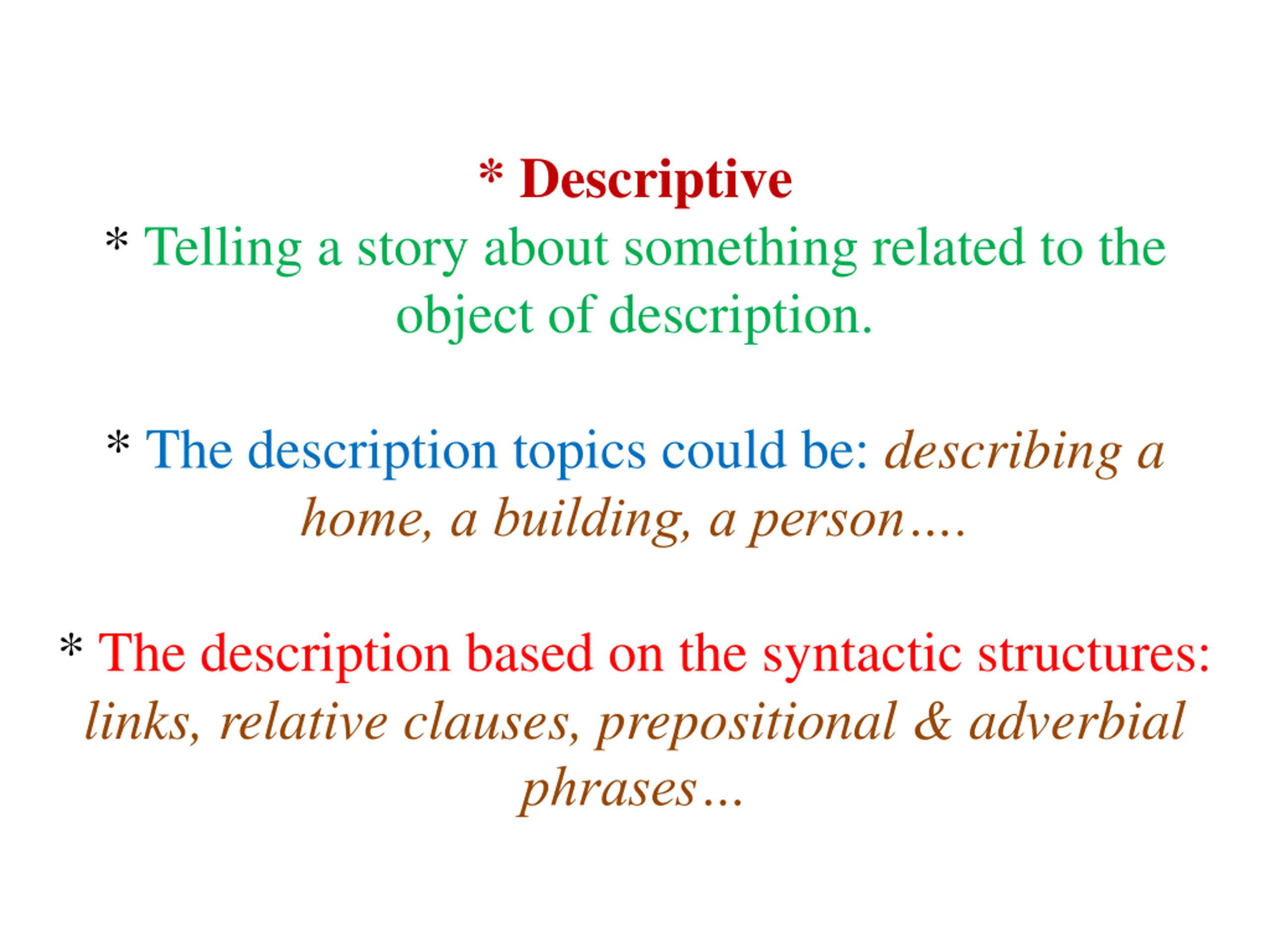 * Descriptive

* Telling a story about something related to the object of description.

* The description topics could be: describing a home, a building, a person….

* The description based on the syntactic structures: links, relative clauses, prepositional & adverbial phrases…